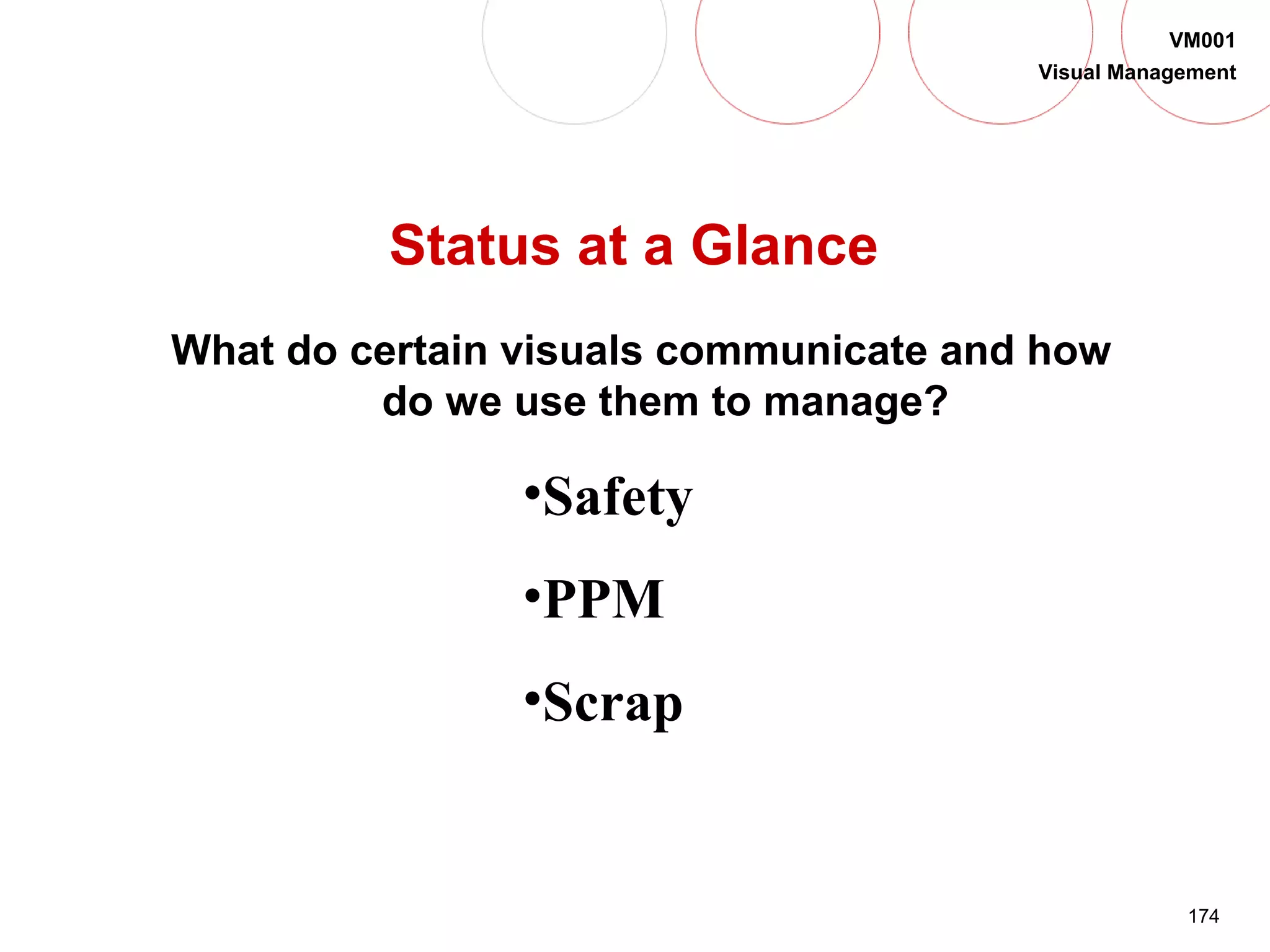 VM001
Visual Management

Status at a Glance

What do certain visuals communicate and how do we use them to manage?

•Safety

•PPM

•Scrap

174